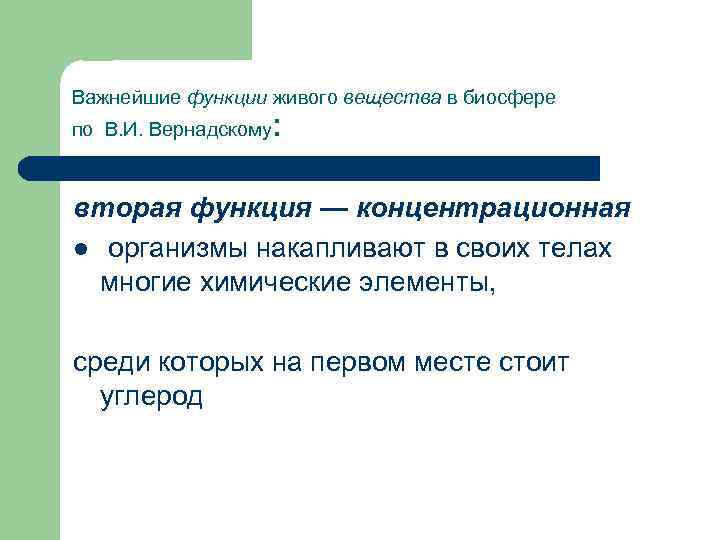 Важнейшие функции живого вещества в биосфере по В.И. Вернадскому:

вторая функция — концентрационная

● организмы накапливают в своих телах многие химические элементы,

среди которых на первом месте стоит углерод